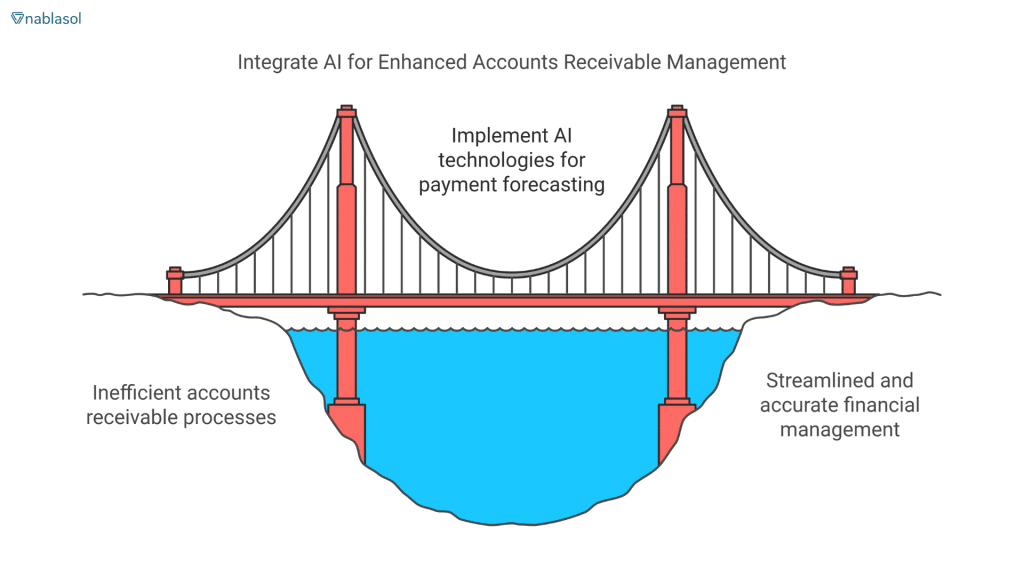 nablasol

Integrate AI for Enhanced Accounts Receivable Management

Implement AI technologies for payment forecasting

Inefficient accounts receivable processes

Streamlined and accurate financial management